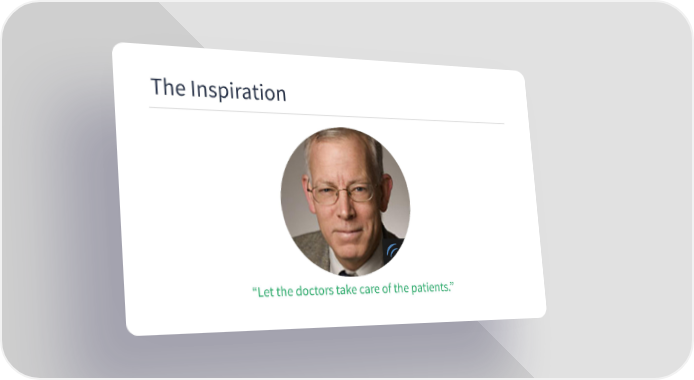 The Inspiration

“Let the doctors take care of the patients.”